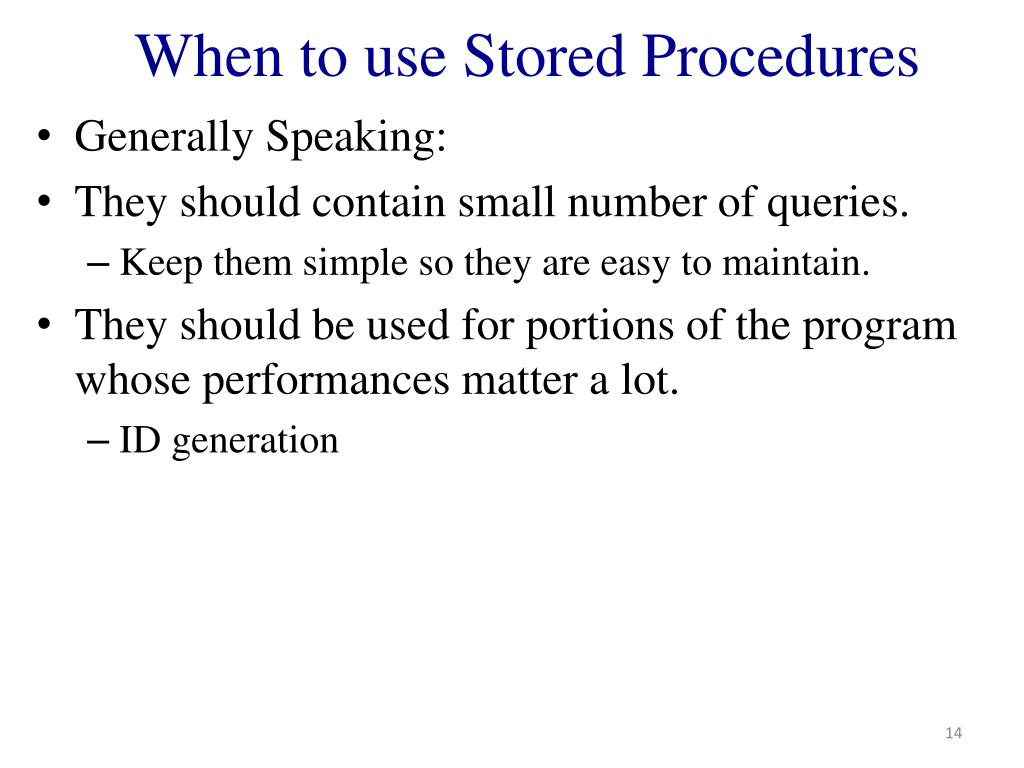 When to use Stored Procedures

• Generally Speaking:
• They should contain small number of queries.
– Keep them simple so they are easy to maintain.
• They should be used for portions of the program whose performances matter a lot.
– ID generation

14